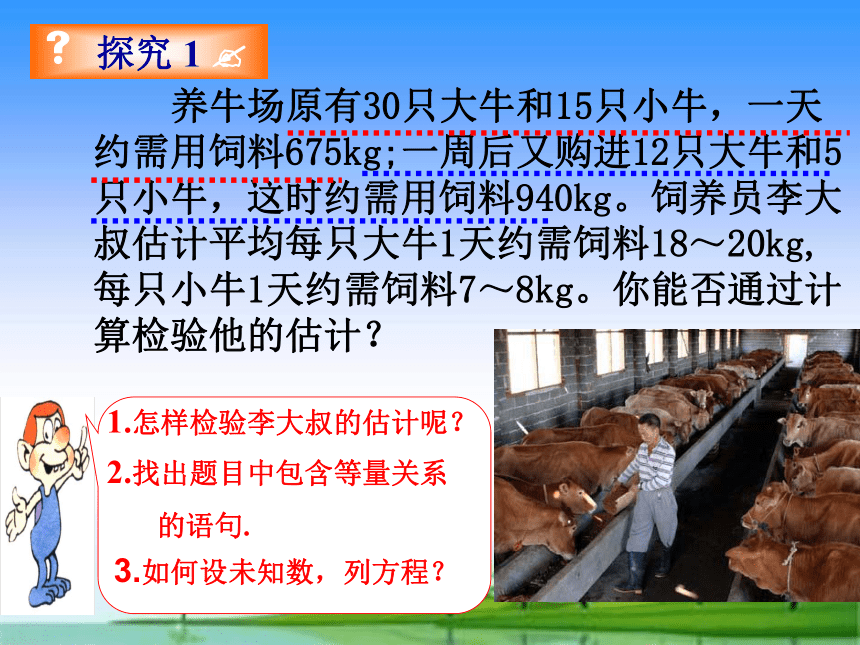 ? 探究 1

养牛场原有30只大牛和15只小牛，一天约需用饲料675kg;一周后又购进12只大牛和5只小牛，这时约需用饲料940kg。饲养员李大叔估计平均每只大牛1天约需饲料18～20kg，每只小牛1天约需饲料7～8kg。你能否通过计算检验他的估计？

1.怎样检验李大叔的估计呢？

2.找出题目中包含等量关系的语句.

3.如何设未知数，列方程？